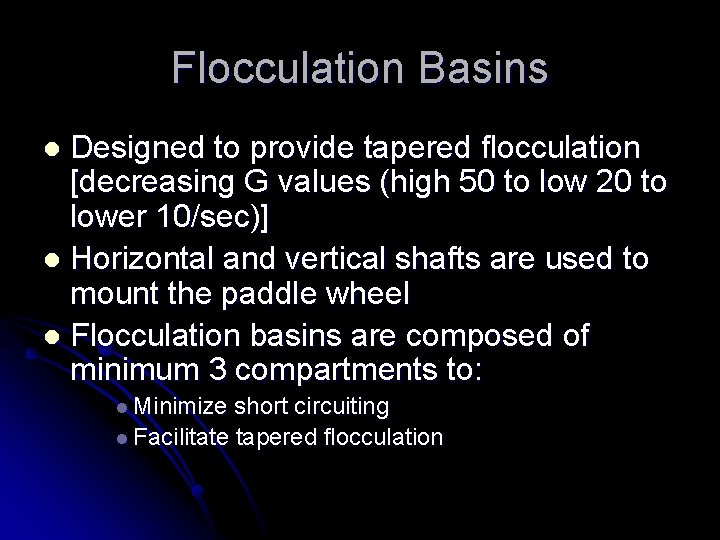 Flocculation Basins

- Designed to provide tapered flocculation [decreasing G values (high 50 to low 20 to lower 10/sec)]
- Horizontal and vertical shafts are used to mount the paddle wheel
- Flocculation basins are composed of minimum 3 compartments to:
  - Minimize short circuiting
  - Facilitate tapered flocculation